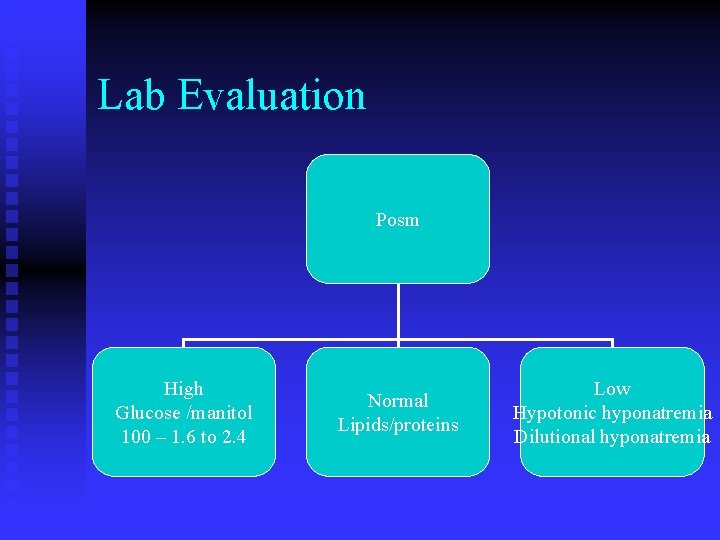 Lab Evaluation

Posm

High
Glucose /manitol
100 – 1.6 to 2.4

Normal
Lipids/proteins

Low
Hypotonic hyponatremia
Dilutional hyponatremia